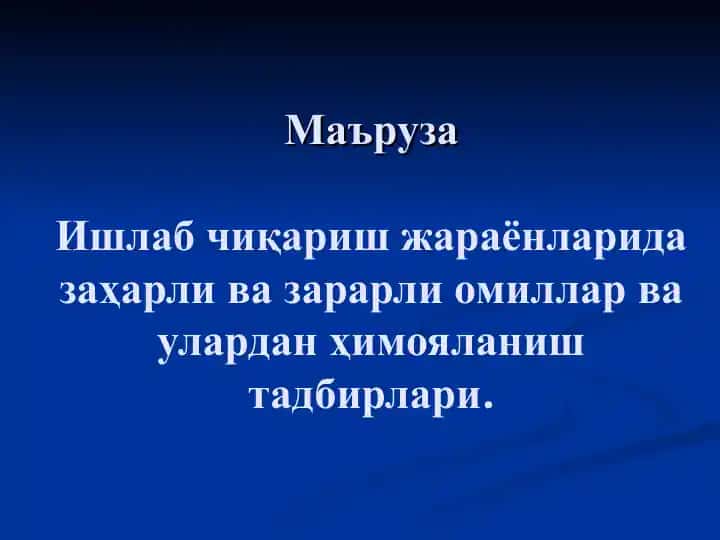 Маъруза

Ишлаб чиқариш жараёнларида заҳарли ва зарарли омиллар ва улардан ҳимояланиш тадбирлари.